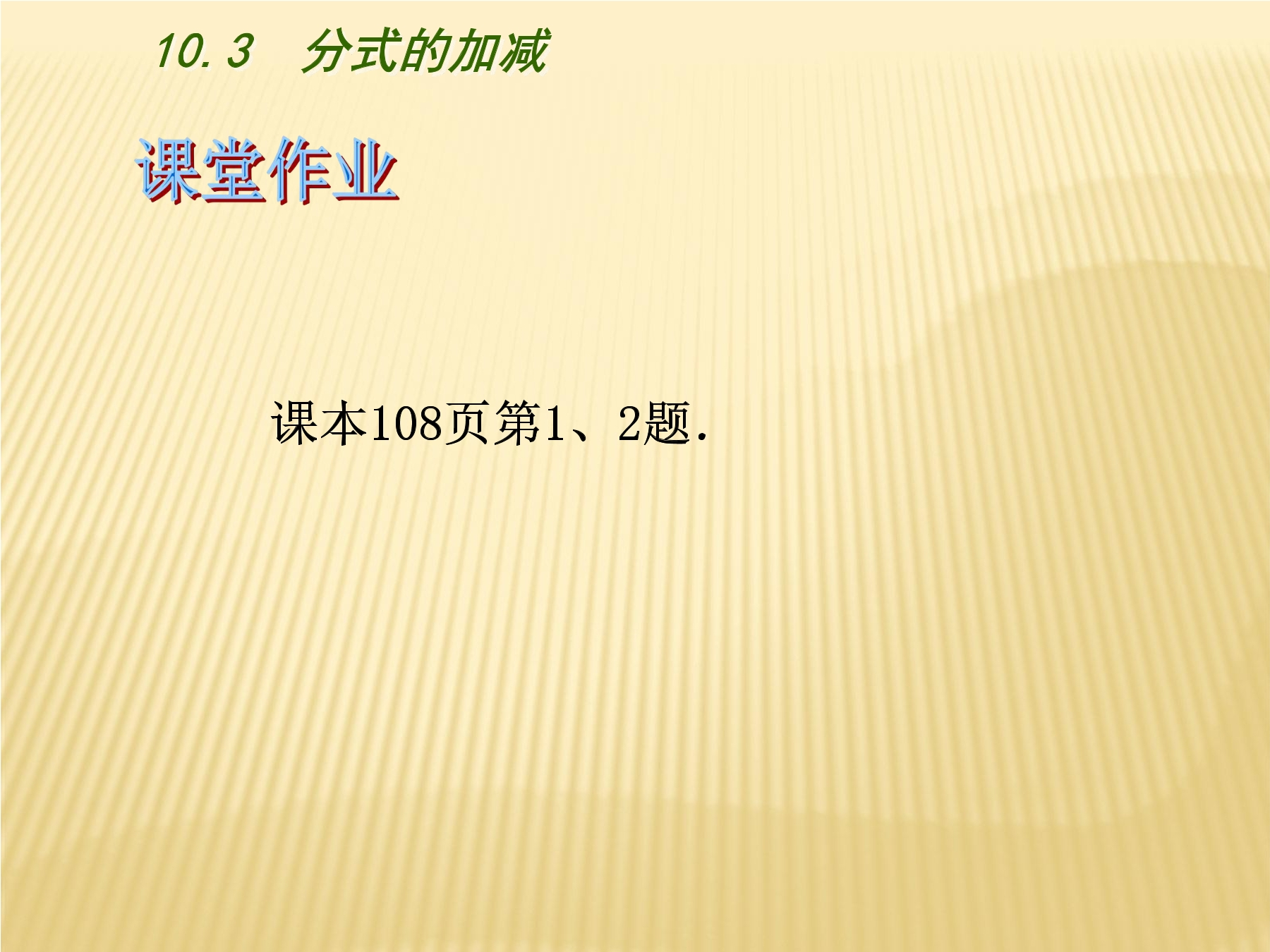 10.3　分式的加减

课堂作业

课本108页第1、2题.